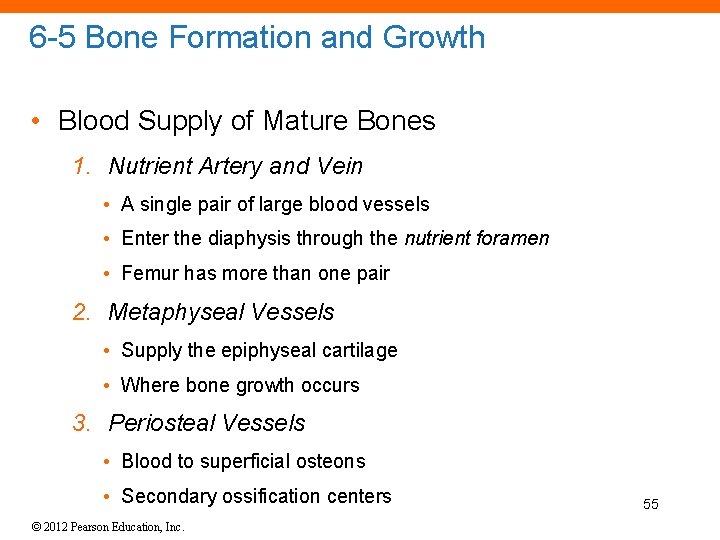 6-5 Bone Formation and Growth

• Blood Supply of Mature Bones

1. Nutrient Artery and Vein

• A single pair of large blood vessels

• Enter the diaphysis through the nutrient foramen

• Femur has more than one pair

2. Metaphyseal Vessels

• Supply the epiphyseal cartilage

• Where bone growth occurs

3. Periosteal Vessels

• Blood to superficial osteons

• Secondary ossification centers

55

© 2012 Pearson Education, Inc.